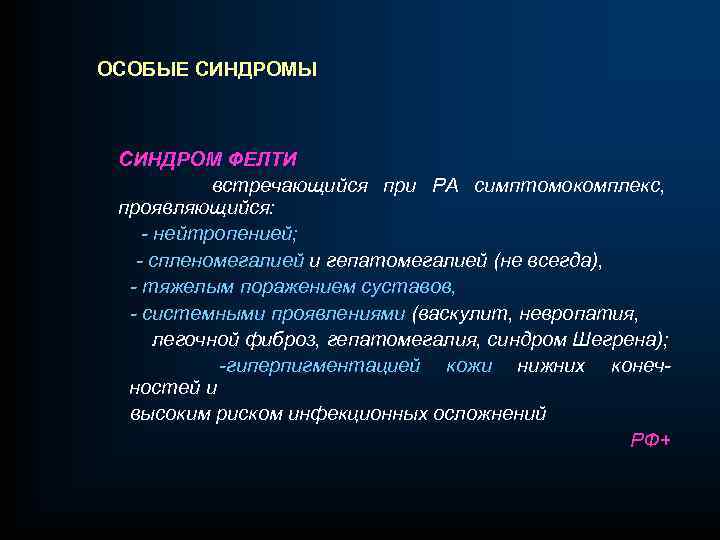 ОСОБЫЕ СИНДРОМЫ

СИНДРОМ ФЕЛТИ

встречающийся при РА симптомокомплекс, проявляющийся:

- нейтропенией;

- спленомегалией и гепатомегалией (не всегда),

- тяжелым поражением суставов,

- системными проявлениями (васкулит, невропатия, легочной фиброз, гепатомегалия, синдром Шегрена);

-гиперпигментацией кожи нижних конечностей и

высоким риском инфекционных осложнений

РФ+